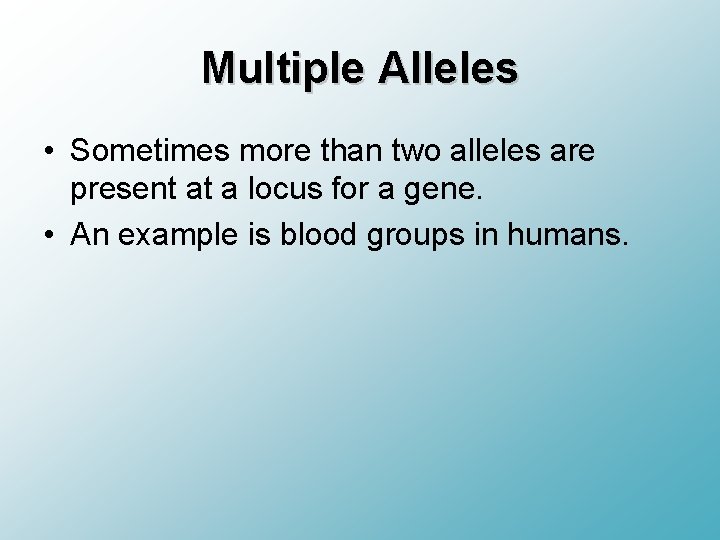 Multiple Alleles

• Sometimes more than two alleles are present at a locus for a gene.

• An example is blood groups in humans.